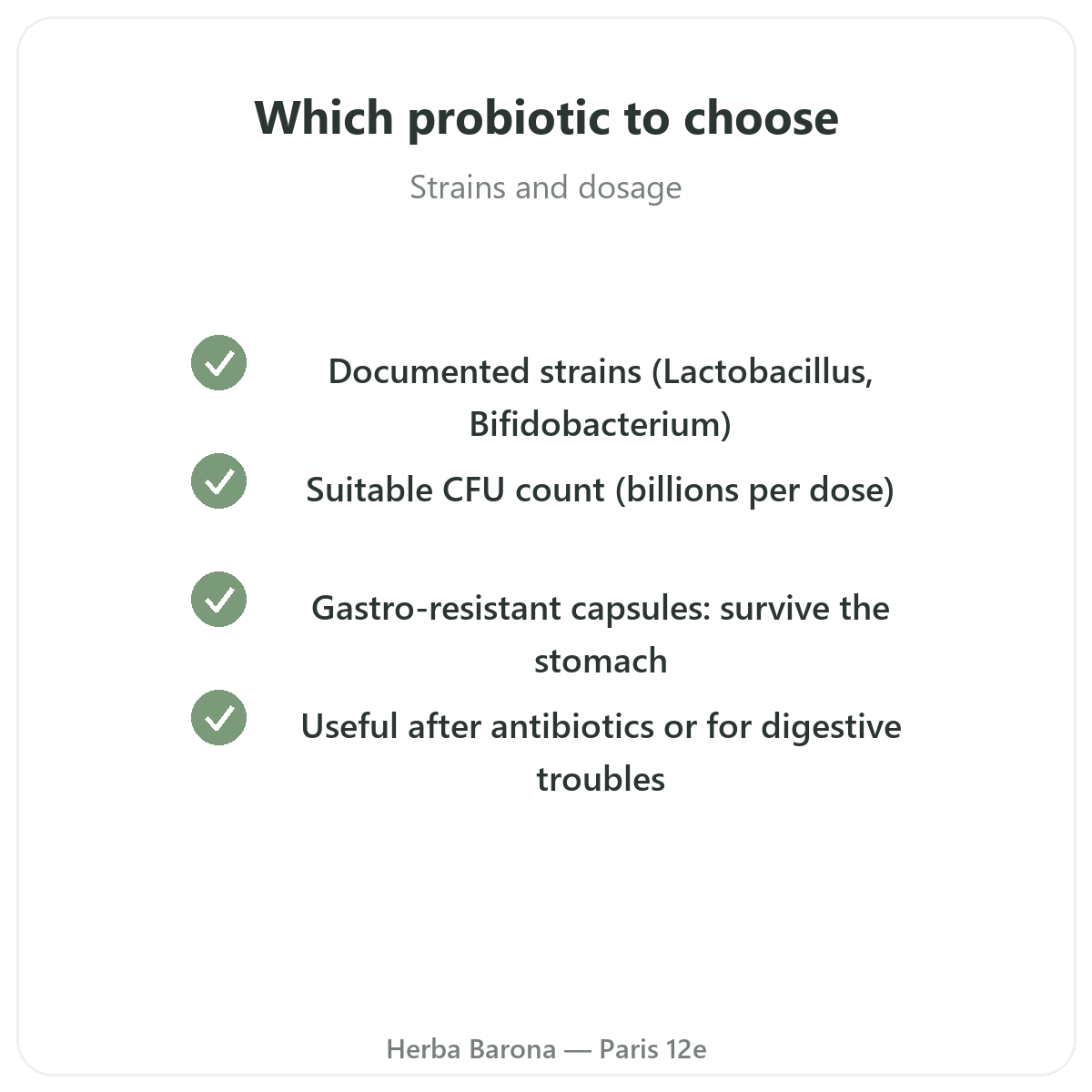 Which probiotic to choose

Strains and dosage

Documented strains (Lactobacillus, Bifidobacterium)

Suitable CFU count (billions per dose)

Gastro-resistant capsules: survive the stomach

Useful after antibiotics or for digestive troubles

Herba Barona — Paris 12e